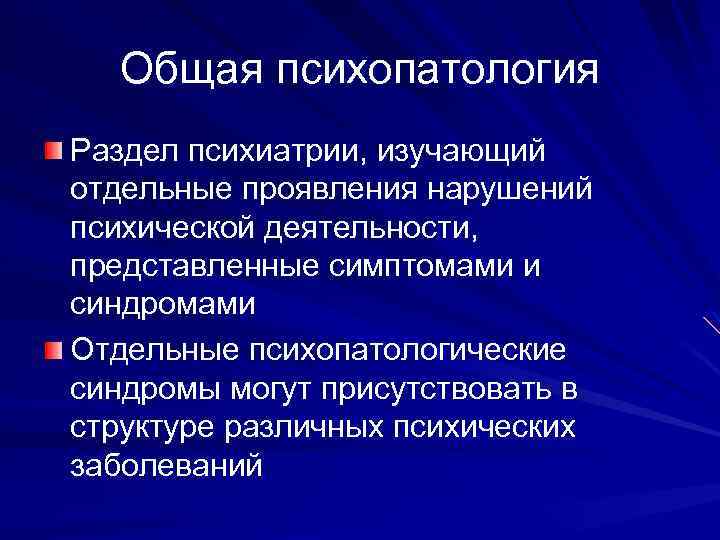 Общая психопатология

Раздел психиатрии, изучающий отдельные проявления нарушений психической деятельности, представленные симптомами и синдромами

Отдельные психопатологические синдромы могут присутствовать в структуре различных психических заболеваний